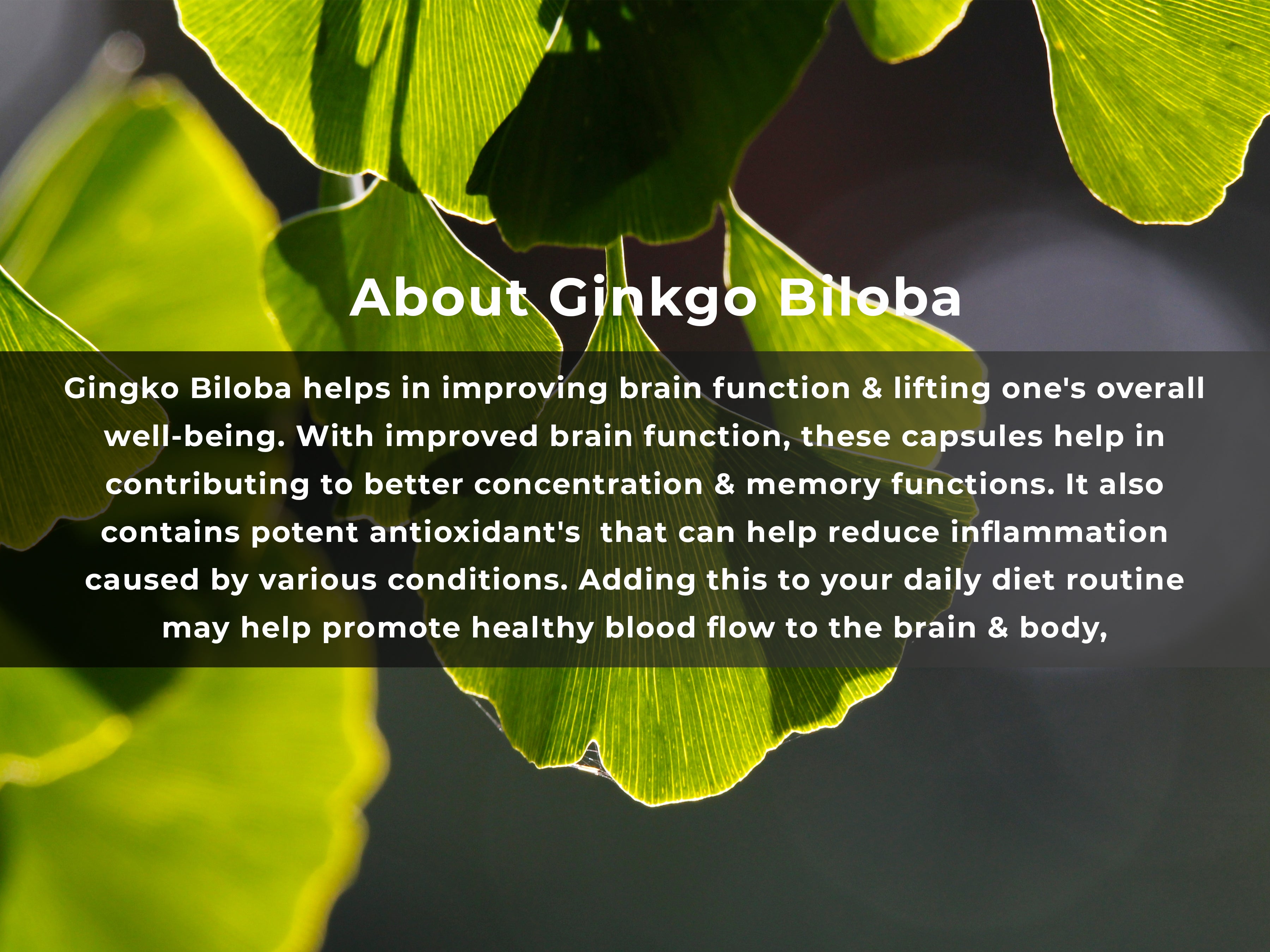 About Ginkgo Biloba

Gingko Biloba helps in improving brain function & lifting one's overall well-being. With improved brain function, these capsules help in contributing to better concentration & memory functions. It also contains potent antioxidant's  that can help reduce inflammation caused by various conditions. Adding this to your daily diet routine may help promote healthy blood flow to the brain & body,